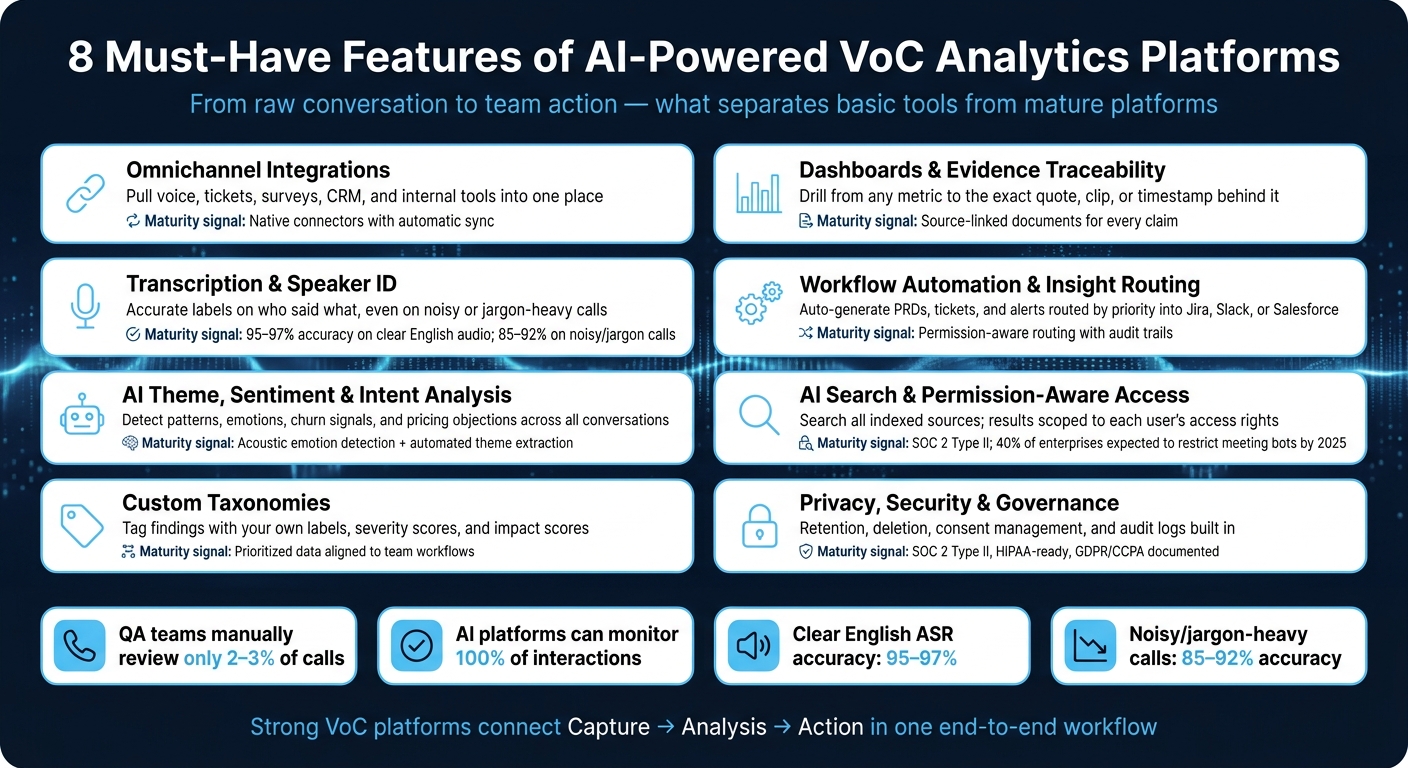 8 Must-Have Features of AI-Powered VoC Analytics Platforms

From raw conversation to team action — what separates basic tools from mature platforms

Omnichannel Integrations
Pull voice, tickets, surveys, CRM, and internal tools into one place
Maturity signal: Native connectors with automatic sync

Transcription & Speaker ID
Accurate labels on who said what, even on noisy or jargon-heavy calls
Maturity signal: 95–97% accuracy on clear English audio; 85–92% on noisy/jargon calls

AI Theme, Sentiment & Intent Analysis
Detect patterns, emotions, churn signals, and pricing objections across all conversations
Maturity signal: Acoustic emotion detection + automated theme extraction

Custom Taxonomies
Tag findings with your own labels, severity scores, and impact scores
Maturity signal: Prioritized data aligned to team workflows

Dashboards & Evidence Traceability
Drill from any metric to the exact quote, clip, or timestamp behind it
Maturity signal: Source-linked documents for every claim

Workflow Automation & Insight Routing
Auto-generate PRDs, tickets, and alerts routed by priority into Jira, Slack, or Salesforce
Maturity signal: Permission-aware routing with audit trails

AI Search & Permission-Aware Access
Search all indexed sources; results scoped to each user's access rights
Maturity signal: SOC 2 Type II; 40% of enterprises expected to restrict meeting bots by 2025

Privacy, Security & Governance
Retention, deletion, consent management, and audit logs built in
Maturity signal: SOC 2 Type II, HIPAA-ready, GDPR/CCPA documented

QA teams manually review only 2–3% of calls

AI platforms can monitor 100% of interactions

Clear English ASR accuracy: 95–97%

Noisy/jargon-heavy calls: 85–92% accuracy

Strong VoC platforms connect Capture → Analysis → Action in one end-to-end workflow